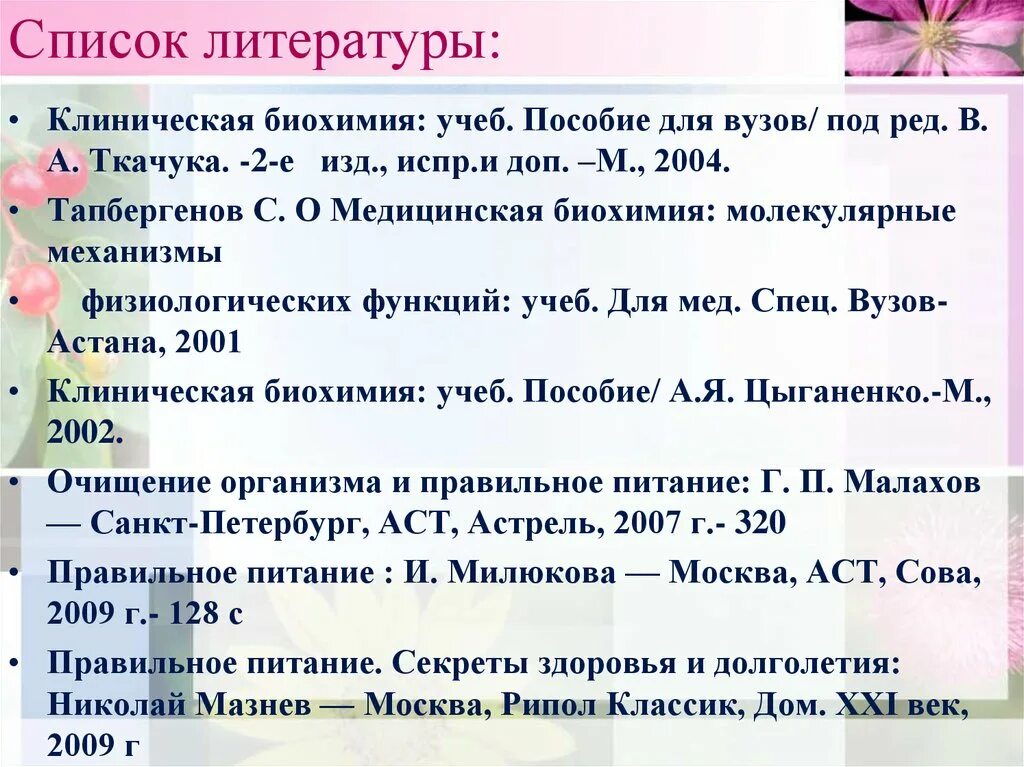 Список литературы:

• Клиническая биохимия: учеб. Пособие для вузов/ под ред. В. А. Ткачука. -2-е изд., испр.и доп. –М., 2004.

• Тапбергенов С. О Медицинская биохимия: молекулярные механизмы

• физиологических функций: учеб. Для мед. Спец. Вузов- Астана, 2001

• Клиническая биохимия: учеб. Пособие/ А.Я. Цыганенко.-М., 2002.

• Очищение организма и правильное питание: Г. П. Малахов — Санкт-Петербург, АСТ, Астрель, 2007 г.- 320

• Правильное питание : И. Милюкова — Москва, АСТ, Сова, 2009 г.- 128 с

• Правильное питание. Секреты здоровья и долголетия: Николай Мазнев — Москва, Рипол Классик, Дом. XXI век, 2009 г